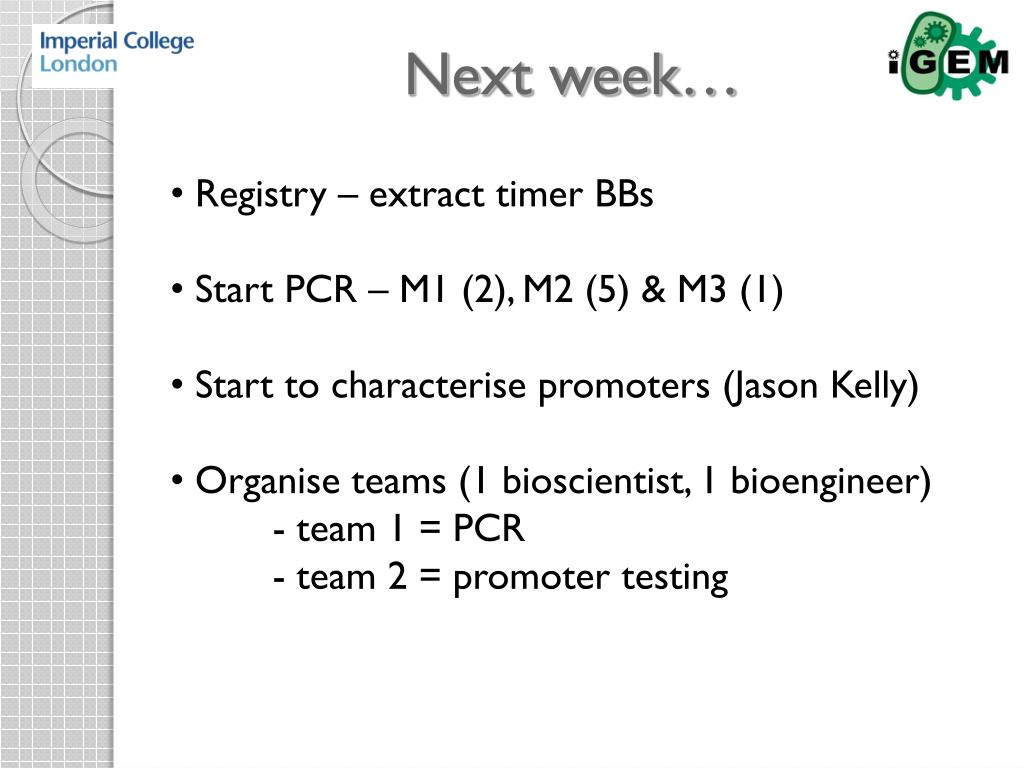 Imperial College London

Next week…

iGEM

• Registry – extract timer BBs

• Start PCR – M1 (2), M2 (5) & M3 (1)

• Start to characterise promoters (Jason Kelly)

• Organise teams (1 bioscientist, 1 bioengineer)
- team 1 = PCR
- team 2 = promoter testing